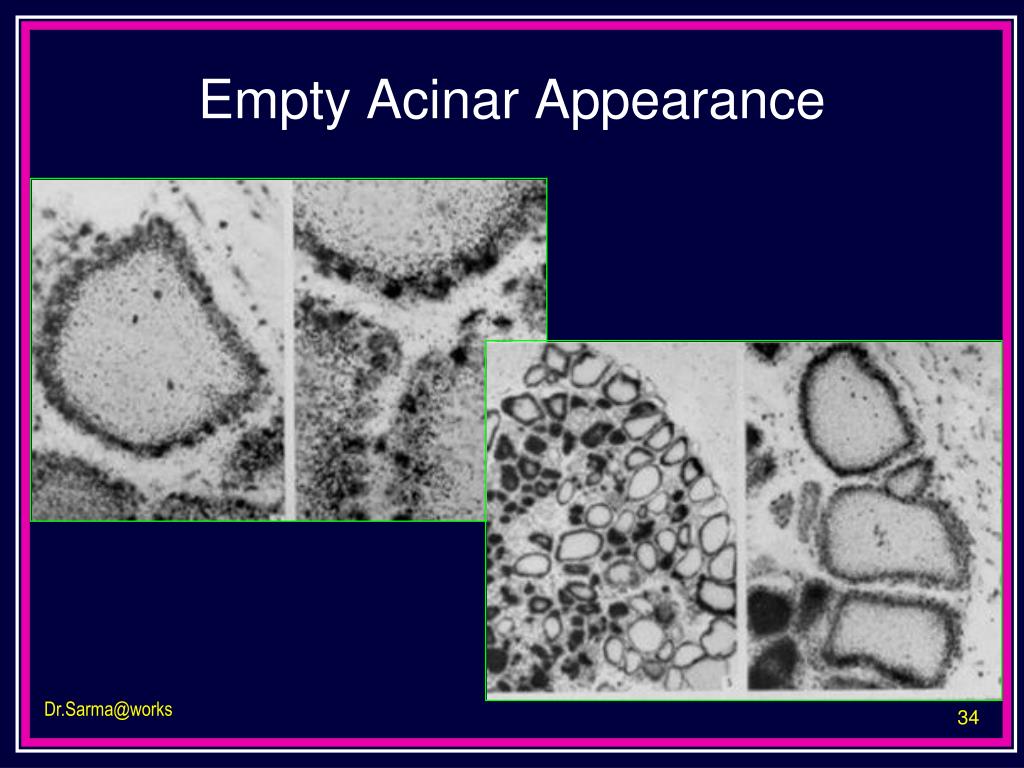 Empty Acinar Appearance

Dr.Sarma@works

34